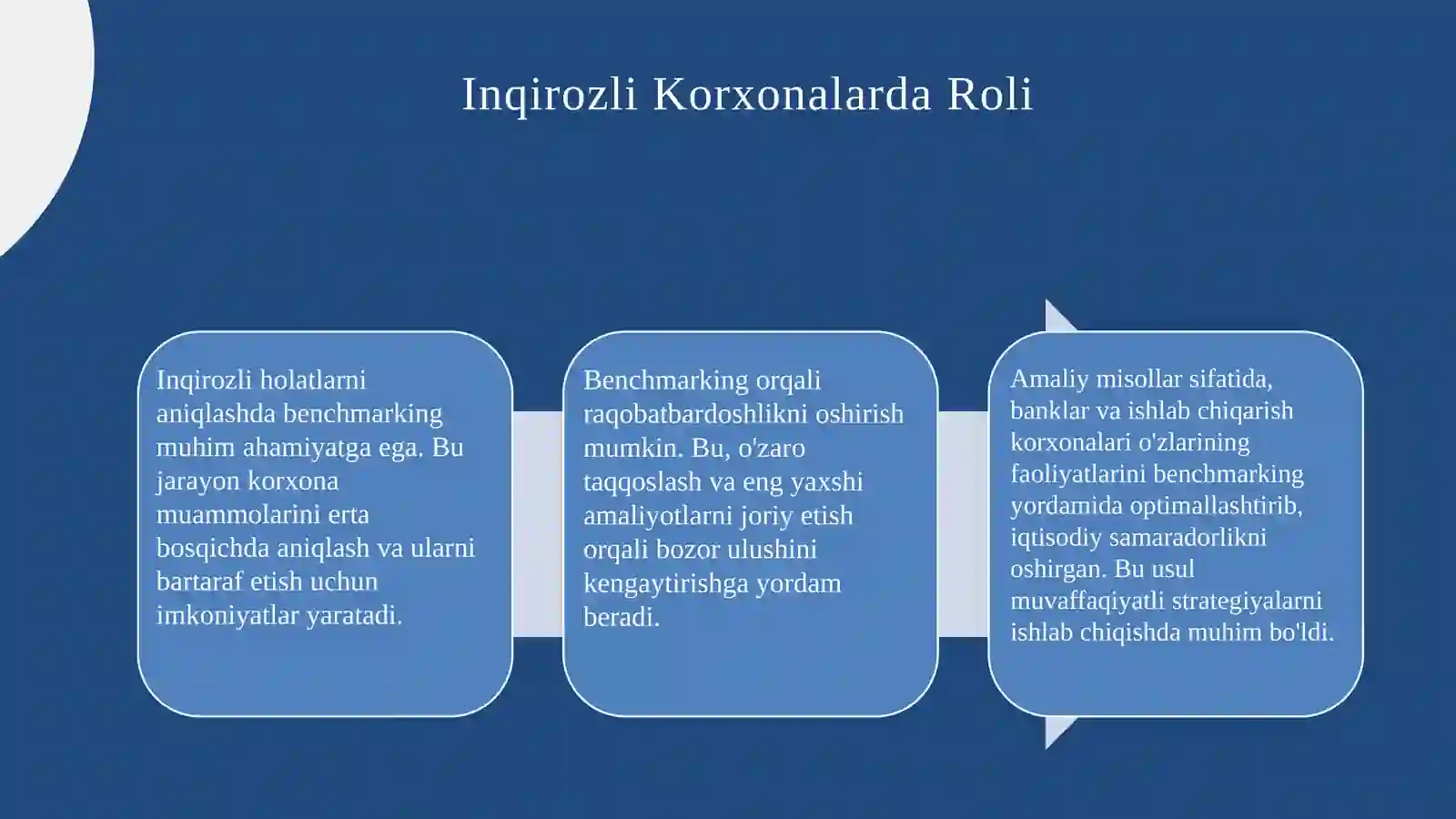 Inqirozli Korxonalarda Roli

Inqirozli holatlarni aniqlashda benchmarking muhim ahamiyatga ega. Bu jarayon korxona muammolarini erta bosqichda aniqlash va ularni bartaraf etish uchun imkoniyatlar yaratadi.

Benchmarking orqali raqobatbardoshlikni oshirish mumkin. Bu, o'zaro taqqoslash va eng yaxshi amaliyotlarni joriy etish orqali bozor ulushini kengaytirishga yordam beradi.

Amaliy misollar sifatida, banklar va ishlab chiqarish korxonalari o'zlarining faoliyatlarini benchmarking yordamida optimallashtirib, iqtisodiy samaradorlikni oshirgan. Bu usul muvaffaqiyatli strategiyalarni ishlab chiqishda muhim bo'ldi.